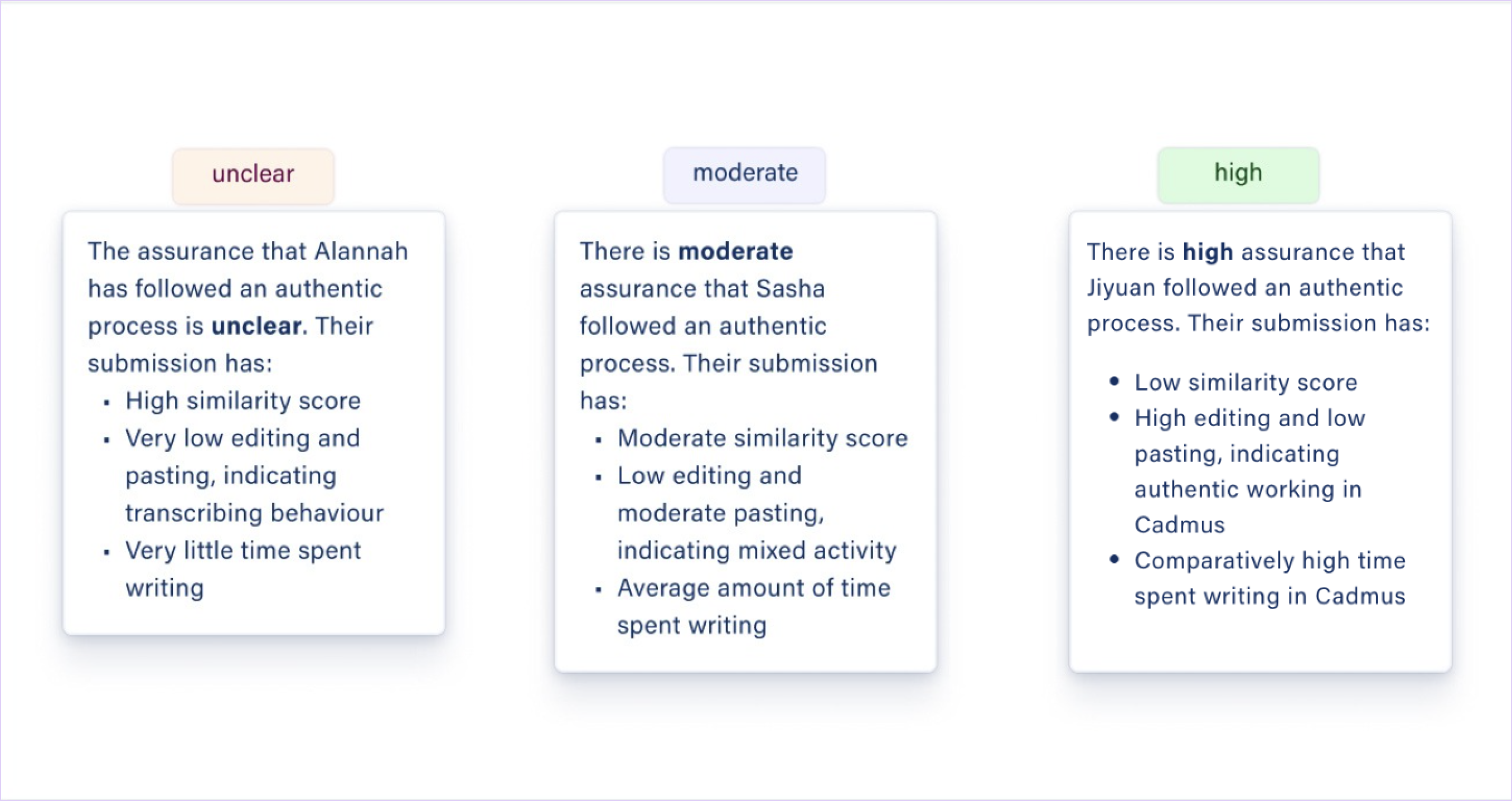 unclear

The assurance that Alannah has followed an authentic process is **unclear**. Their submission has:

- High similarity score
- Very low editing and pasting, indicating transcribing behaviour
- Very little time spent writing

moderate

There is **moderate** assurance that Sasha followed an authentic process. Their submission has:

- Moderate similarity score
- Low editing and moderate pasting, indicating mixed activity
- Average amount of time spent writing

high

There is **high** assurance that Jiyuan followed an authentic process. Their submission has:

- Low similarity score
- High editing and low pasting, indicating authentic working in Cadmus
- Comparatively high time spent writing in Cadmus